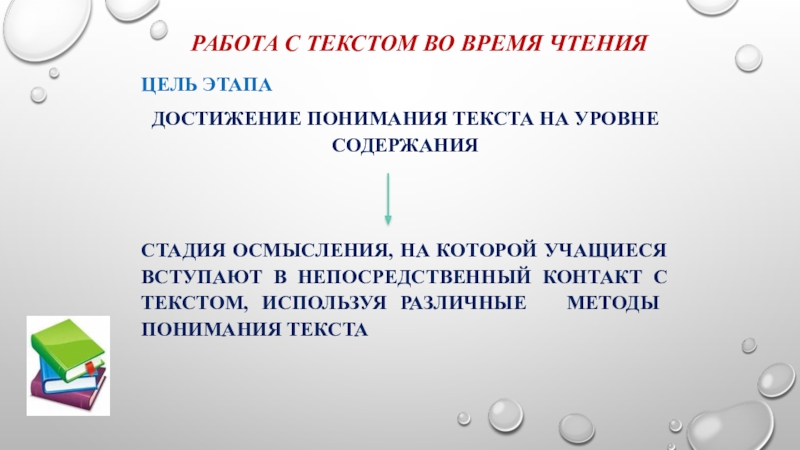 РАБОТА С ТЕКСТОМ ВО ВРЕМЯ ЧТЕНИЯ

ЦЕЛЬ ЭТАПА

ДОСТИЖЕНИЕ ПОНИМАНИЯ ТЕКСТА НА УРОВНЕ СОДЕРЖАНИЯ

СТАДИЯ ОСМЫСЛЕНИЯ, НА КОТОРОЙ УЧАЩИЕСЯ ВСТУПАЮТ В НЕПОСРЕДСТВЕННЫЙ КОНТАКТ С ТЕКСТОМ, ИСПОЛЬЗУЯ РАЗЛИЧНЫЕ МЕТОДЫ ПОНИМАНИЯ ТЕКСТА